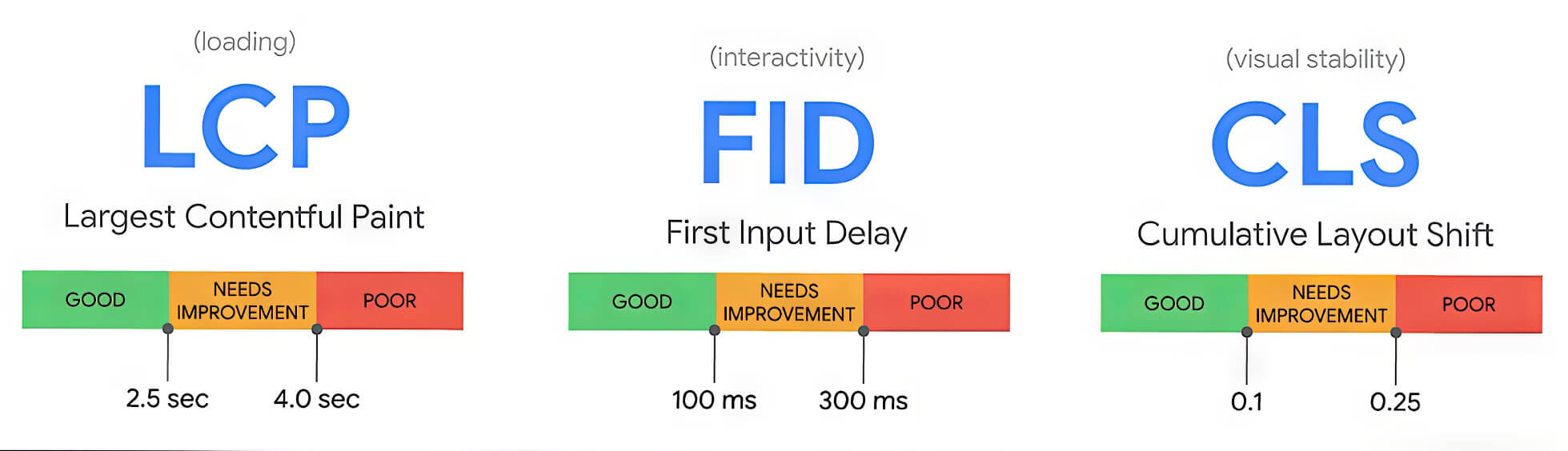 (loading)

LCP

Largest Contentful Paint

GOOD
NEEDS IMPROVEMENT
POOR

2.5 sec
4.0 sec

(interactivity)

FID

First Input Delay

GOOD
NEEDS IMPROVEMENT
POOR

100 ms
300 ms

(visual stability)

CLS

Cumulative Layout Shift

GOOD
NEEDS IMPROVEMENT
POOR

0.1
0.25